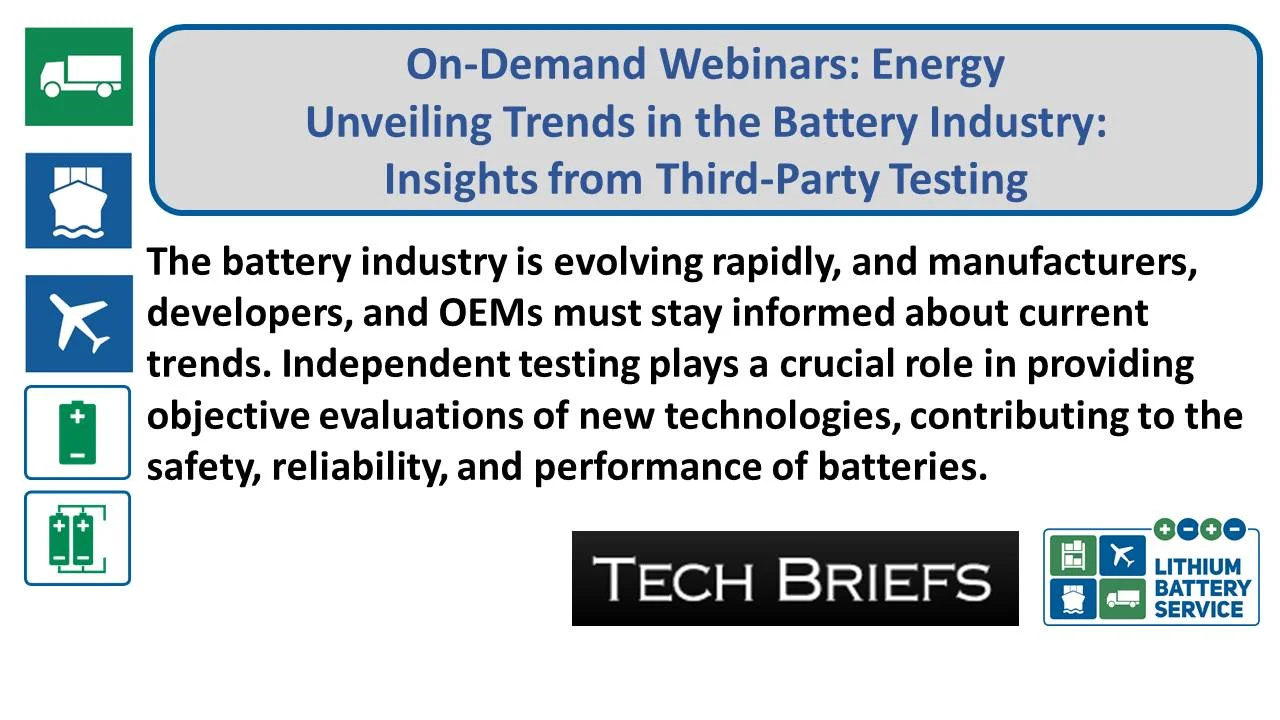 On-Demand Webinars: Energy
Unveiling Trends in the Battery Industry:
Insights from Third-Party Testing

The battery industry is evolving rapidly, and manufacturers, developers, and OEMs must stay informed about current trends. Independent testing plays a crucial role in providing objective evaluations of new technologies, contributing to the safety, reliability, and performance of batteries.

TECH BRIEFS

LITHIUM BATTERY SERVICE